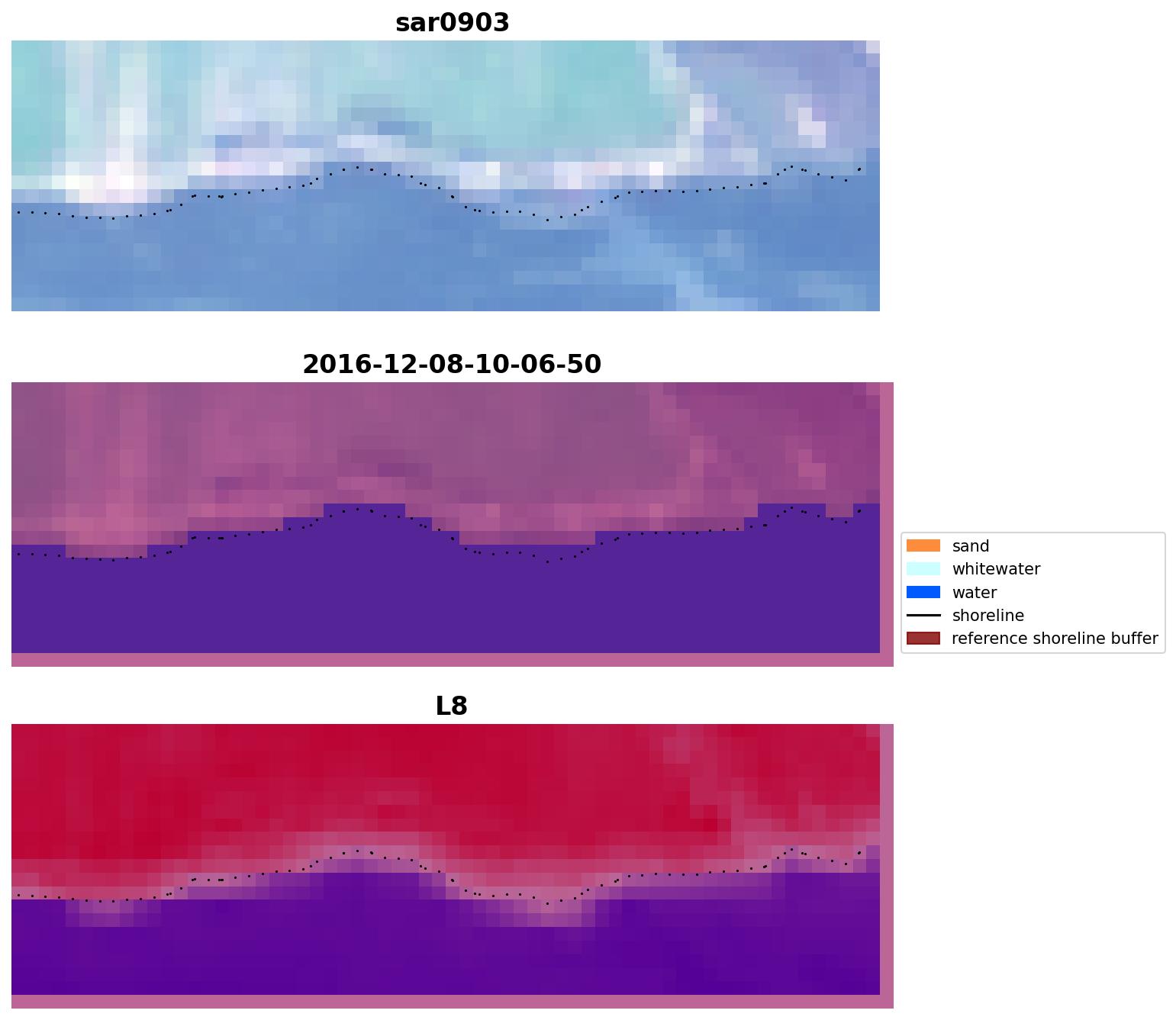 sar0903

2016-12-08-10-06-50

sand
whitewater
water
shoreline
reference shoreline buffer

L8